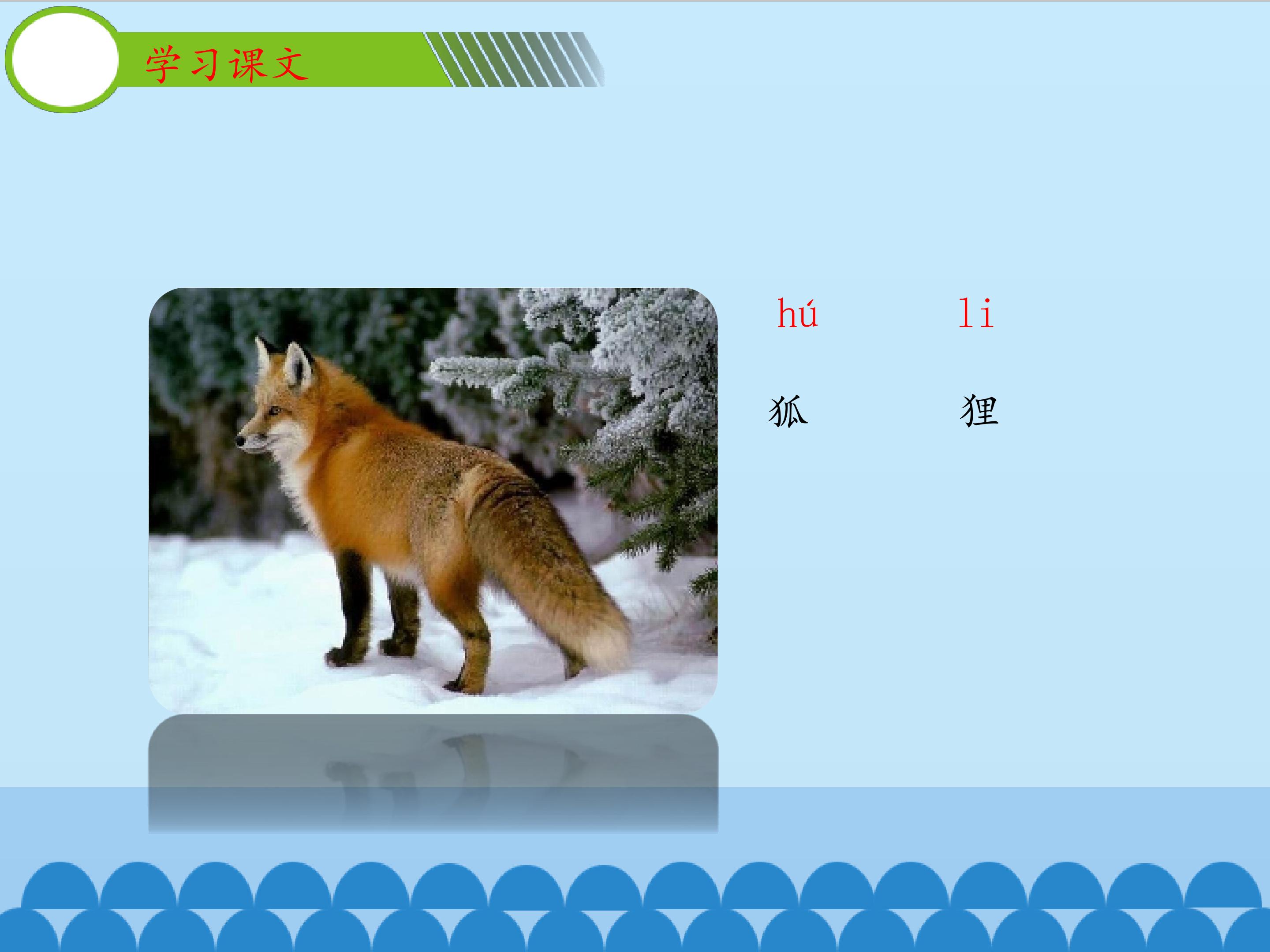 学习课文

hú li

狐 狸